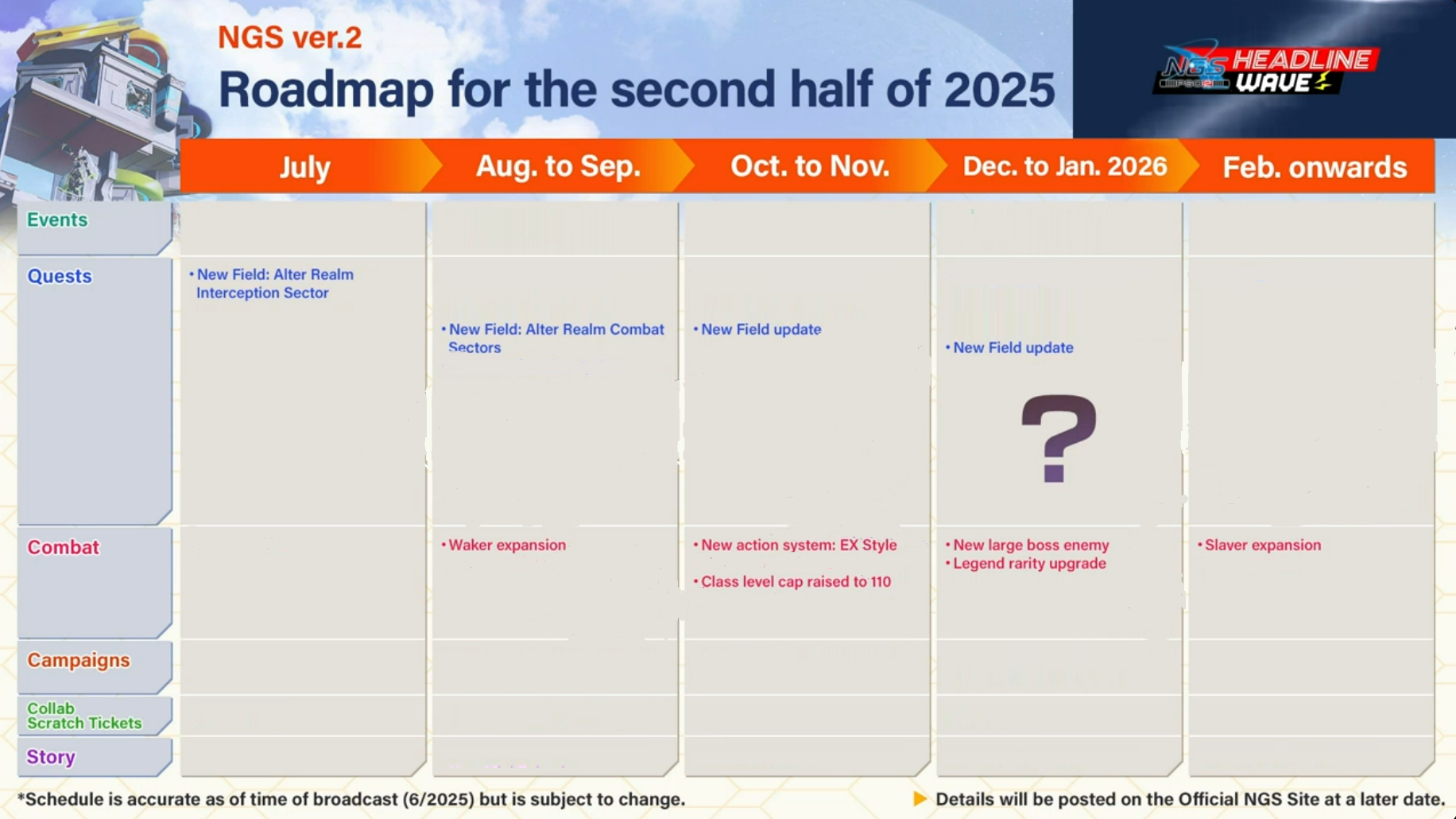 NGS ver.2
Roadmap for the second half of 2025

NGS PSO2 HEADLINE WAVE

| | July | Aug. to Sep. | Oct. to Nov. | Dec. to Jan. 2026 | Feb. onwards |
|---|---|---|---|---|---|
| Events | | | | | |
| Quests | • New Field: Alter Realm Interception Sector | • New Field: Alter Realm Combat Sectors | • New Field update | • New Field update ? | |
| Combat | | • Waker expansion | • New action system: EX Style • Class level cap raised to 110 | • New large boss enemy • Legend rarity upgrade | • Slaver expansion |
| Campaigns | | | | | |
| Collab Scratch Tickets | | | | | |
| Story | | | | | |

*Schedule is accurate as of time of broadcast (6/2025) but is subject to change.
Details will be posted on the Official NGS Site at a later date.